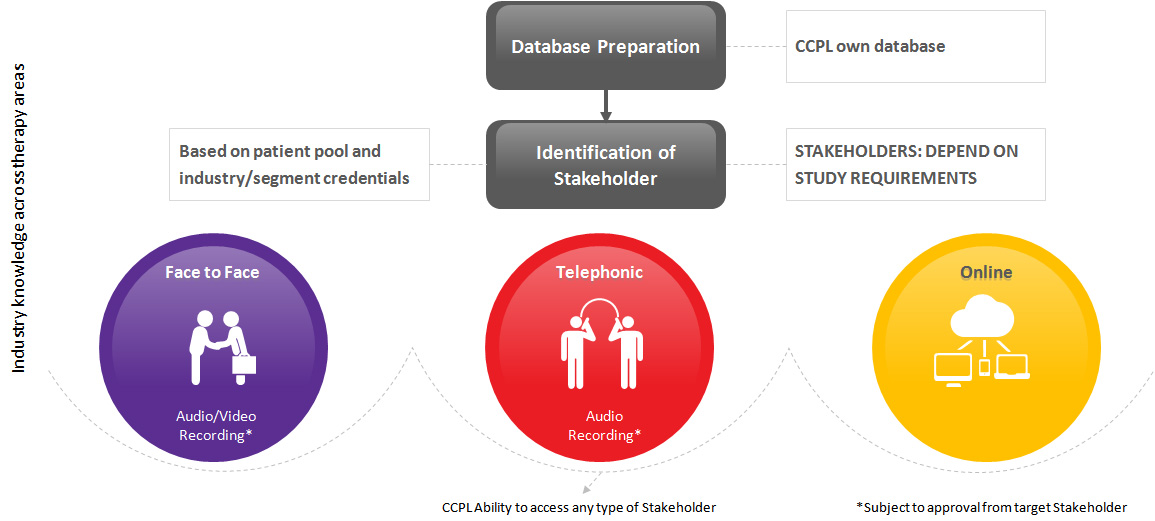 Industry knowledge across therapy areas

Database Preparation

CCPL own database

Based on patient pool and industry/segment credentials

Identification of Stakeholder

STAKEHOLDERS: DEPEND ON STUDY REQUIREMENTS

Face to Face

Audio/Video Recording*

Telephonic

Audio Recording*

Online

CCPL Ability to access any type of Stakeholder

*Subject to approval from target Stakeholder